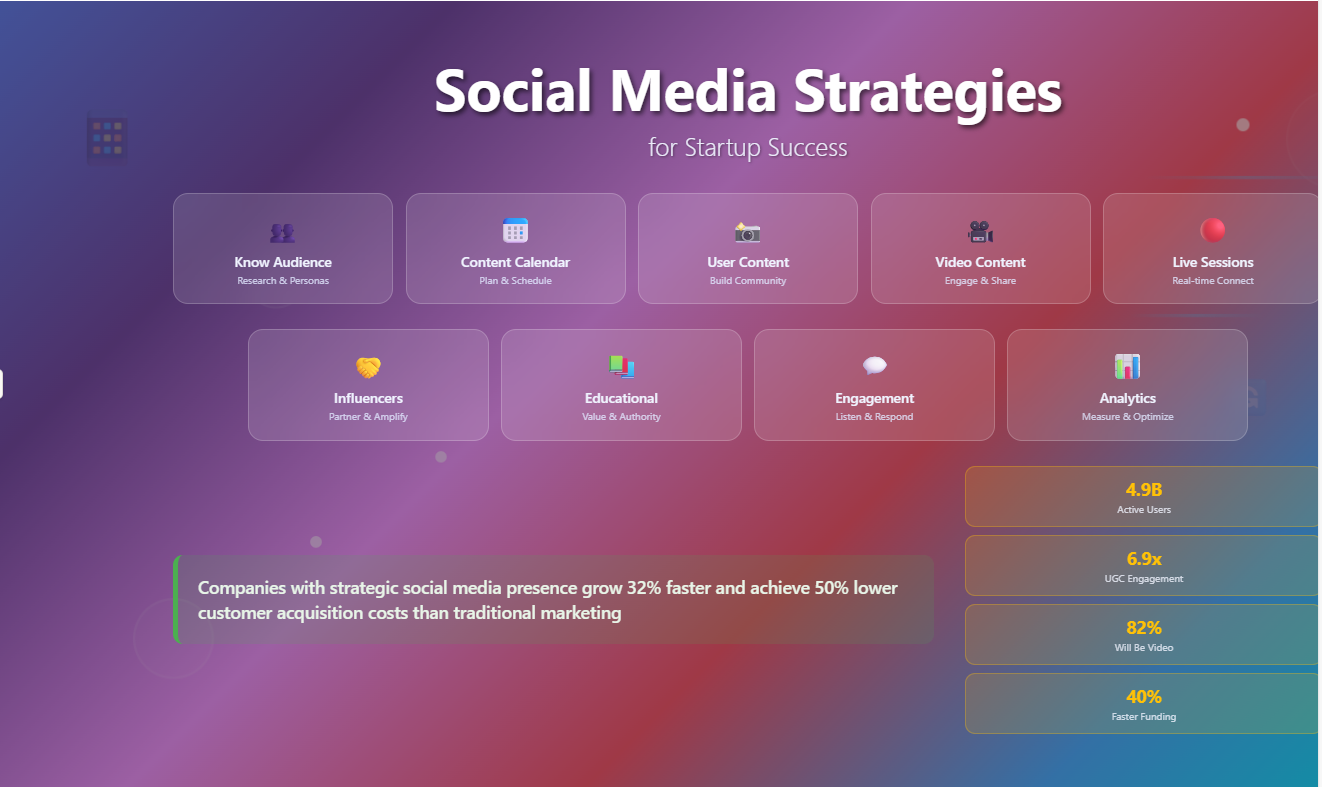 Social Media Strategies

for Startup Success

Know Audience
Research & Personas

Content Calendar
Plan & Schedule

User Content
Build Community

Video Content
Engage & Share

Live Sessions
Real-time Connect

Influencers
Partner & Amplify

Educational
Value & Authority

Engagement
Listen & Respond

Analytics
Measure & Optimize

4.9B
Active Users

6.9x
UGC Engagement

82%
Will Be Video

40%
Faster Funding

Companies with strategic social media presence grow 32% faster and achieve 50% lower customer acquisition costs than traditional marketing